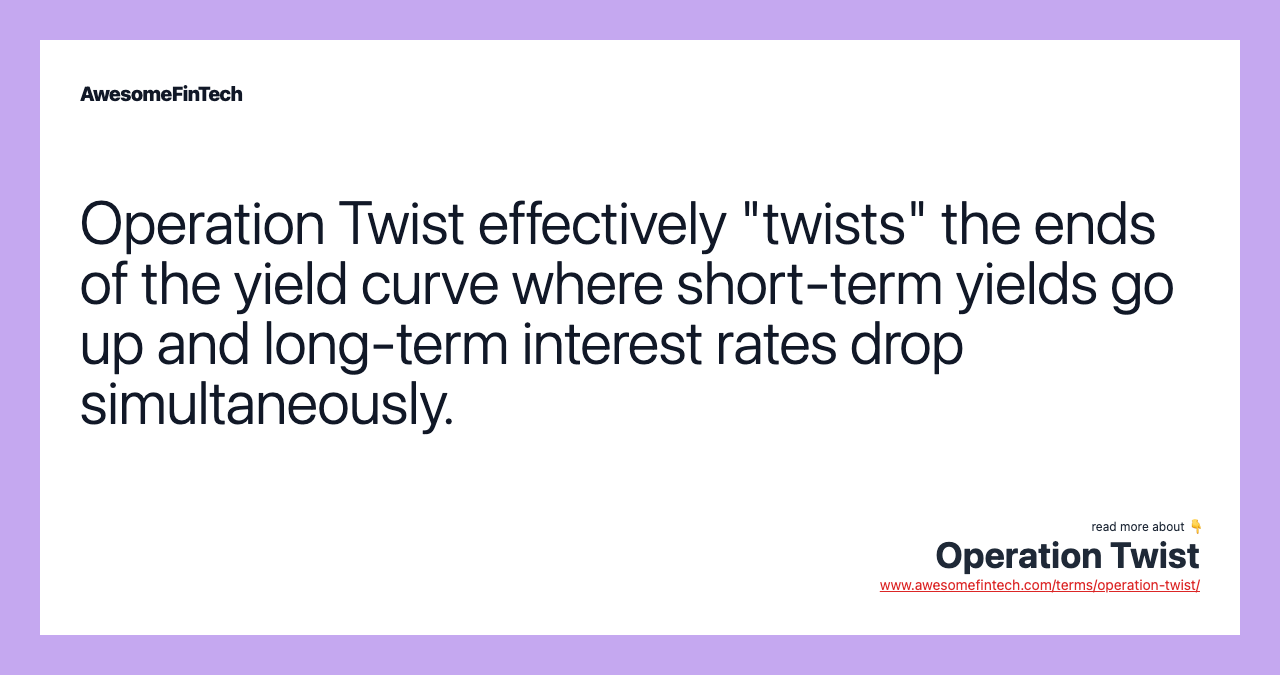 AwesomeFinTech

Operation Twist effectively "twists" the ends of the yield curve where short-term yields go up and long-term interest rates drop simultaneously.

read more about 👇
Operation Twist
www.awesomefintech.com/terms/operation-twist/